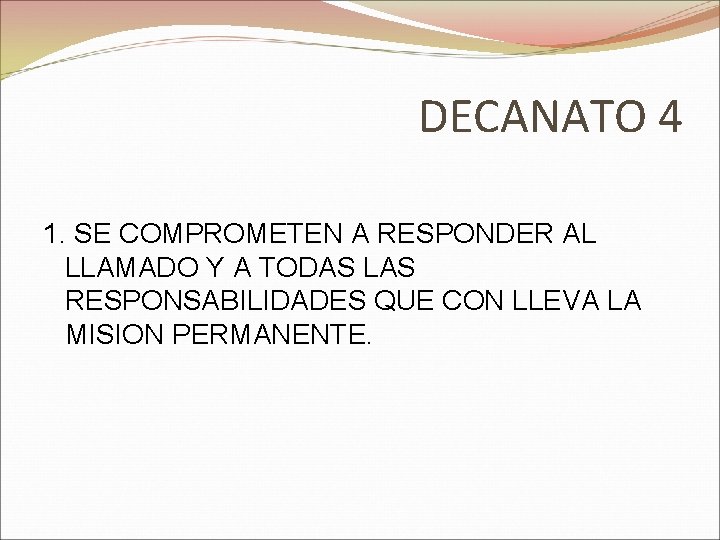 DECANATO 4

1. SE COMPROMETEN A RESPONDER AL LLAMADO Y A TODAS LAS RESPONSABILIDADES QUE CON LLEVA LA MISION PERMANENTE.